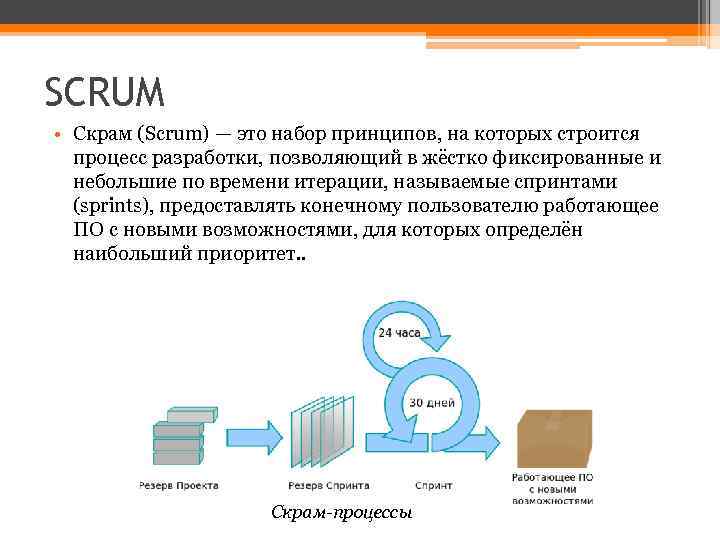 SCRUM

• Скрам (Scrum) — это набор принципов, на которых строится процесс разработки, позволяющий в жёстко фиксированные и небольшие по времени итерации, называемые спринтами (sprints), предоставлять конечному пользователю работающее ПО с новыми возможностями, для которых определён наибольший приоритет..

24 часа

30 дней

Резерв Проекта

Резерв Спринта

Спринт

Работающее ПО с новыми возможностями

Скрам-процессы